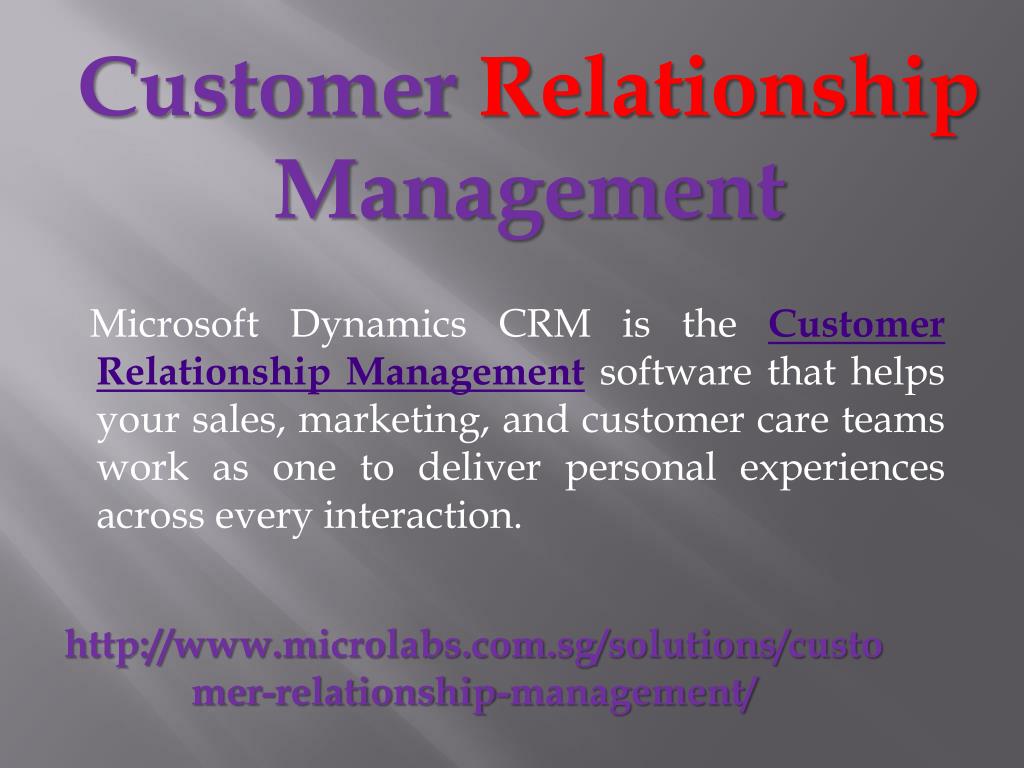 Customer Relationship Management

Microsoft Dynamics CRM is the Customer Relationship Management software that helps your sales, marketing, and customer care teams work as one to deliver personal experiences across every interaction.

http://www.microlabs.com.sg/solutions/customer-relationship-management/